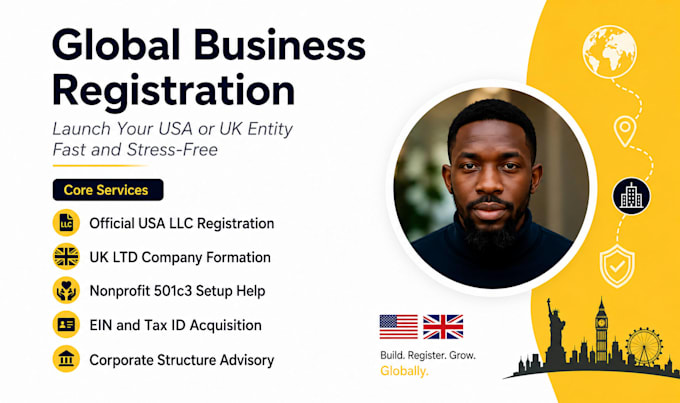 Global Business Registration

Launch Your USA or UK Entity Fast and Stress-Free

Core Services

LLC Official USA LLC Registration

UK LTD Company Formation

Nonprofit 501c3 Setup Help

EIN and Tax ID Acquisition

Corporate Structure Advisory

Build. Register. Grow. Globally.